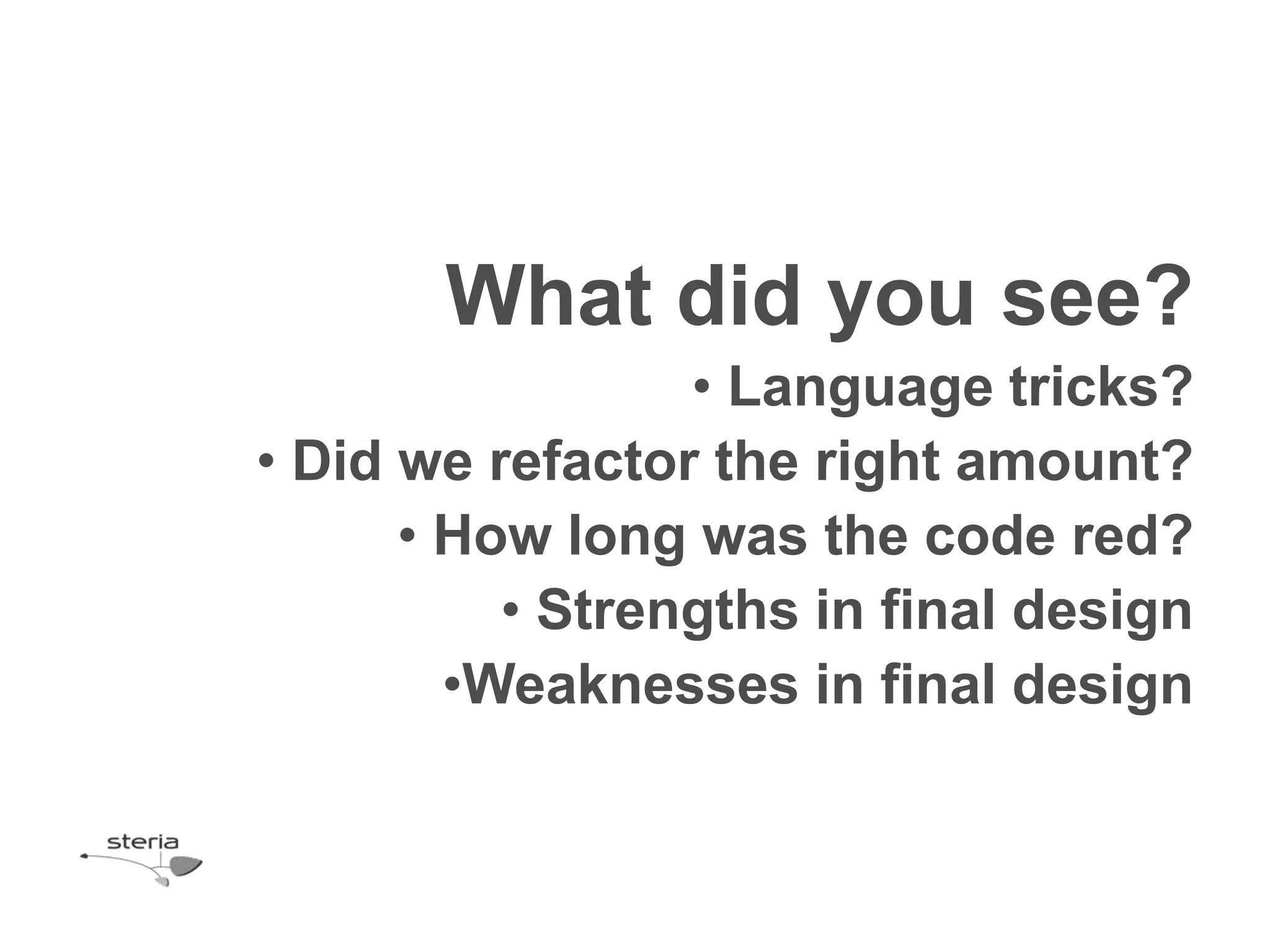 What did you see?

• Language tricks?

• Did we refactor the right amount?

• How long was the code red?

• Strengths in final design

•Weaknesses in final design

steria